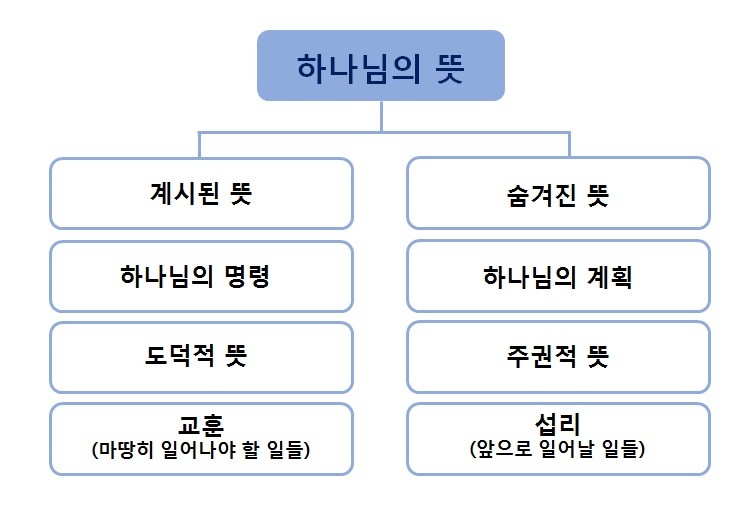 하나님의 뜻

계시된 뜻

하나님의 명령

도덕적 뜻

교훈
(마땅히 일어나야 할 일들)

숨겨진 뜻

하나님의 계획

주권적 뜻

섭리
(앞으로 일어날 일들)